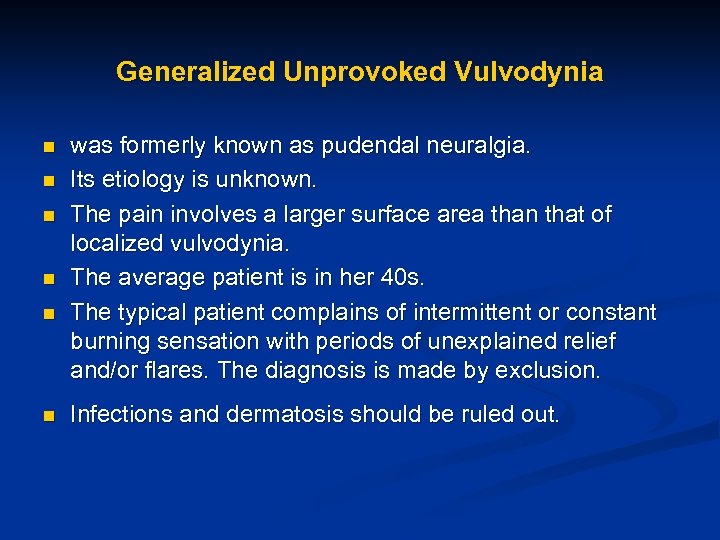 Generalized Unprovoked Vulvodynia

- was formerly known as pudendal neuralgia.
- Its etiology is unknown.
- The pain involves a larger surface area than that of localized vulvodynia.
- The average patient is in her 40s.
- The typical patient complains of intermittent or constant burning sensation with periods of unexplained relief and/or flares. The diagnosis is made by exclusion.
- Infections and dermatosis should be ruled out.